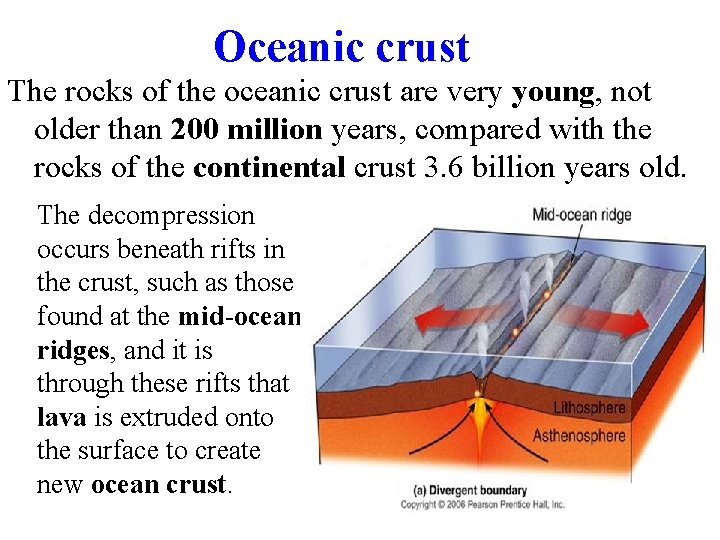 Oceanic crust

The rocks of the oceanic crust are very young, not older than 200 million years, compared with the rocks of the continental crust 3.6 billion years old.

The decompression occurs beneath rifts in the crust, such as those found at the mid-ocean ridges, and it is through these rifts that lava is extruded onto the surface to create new ocean crust.

Mid-ocean ridge

Lithosphere

Asthenosphere

(a) Divergent boundary

Copyright © 2006 Pearson Prentice Hall, Inc.